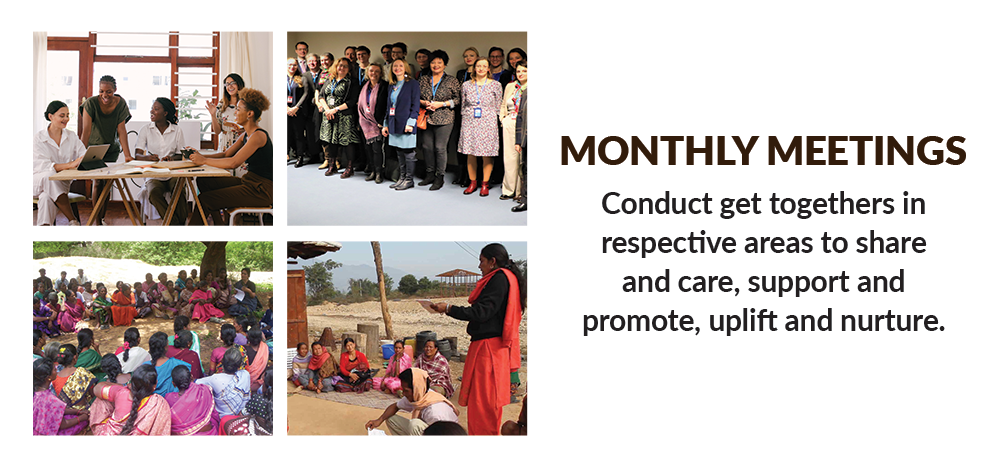 MONTHLY MEETINGS

Conduct get togethers in respective areas to share and care, support and promote, uplift and nurture.